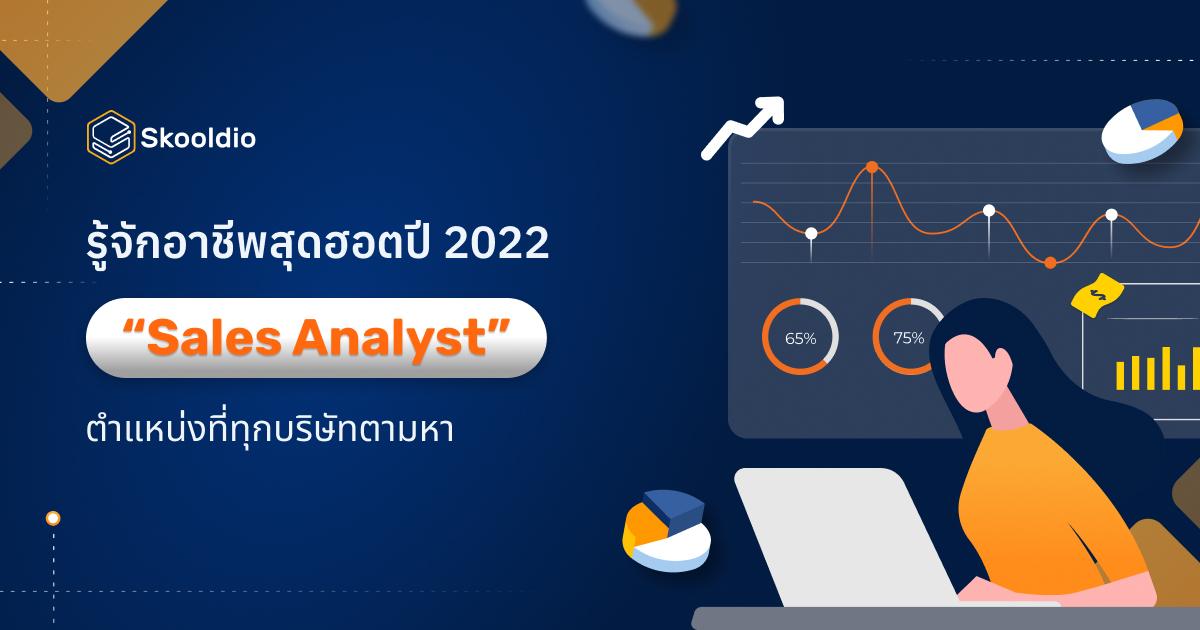 Skooldio

รู้จักอาชีพสุดฮอตปี 2022

“Sales Analyst”

ตำแหน่งที่ทุกบริษัทตามหา

65%

75%

$